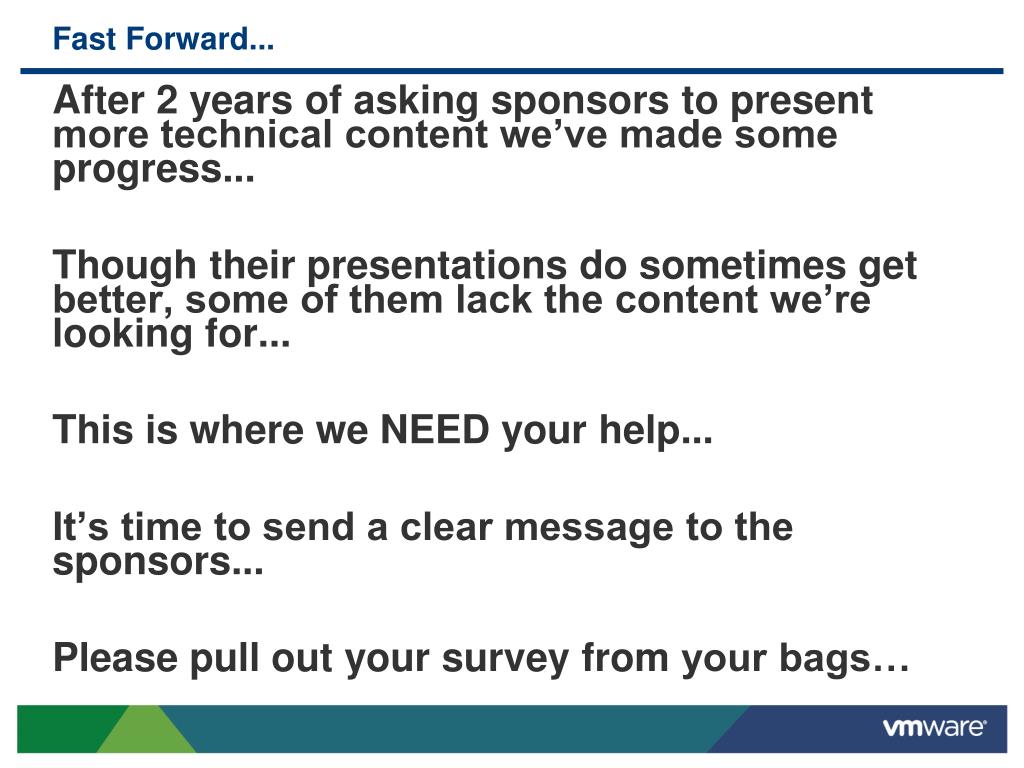 Fast Forward...

After 2 years of asking sponsors to present more technical content we’ve made some progress...

Though their presentations do sometimes get better, some of them lack the content we’re looking for...

This is where we NEED your help...

It’s time to send a clear message to the sponsors...

Please pull out your survey from your bags…

vmware®